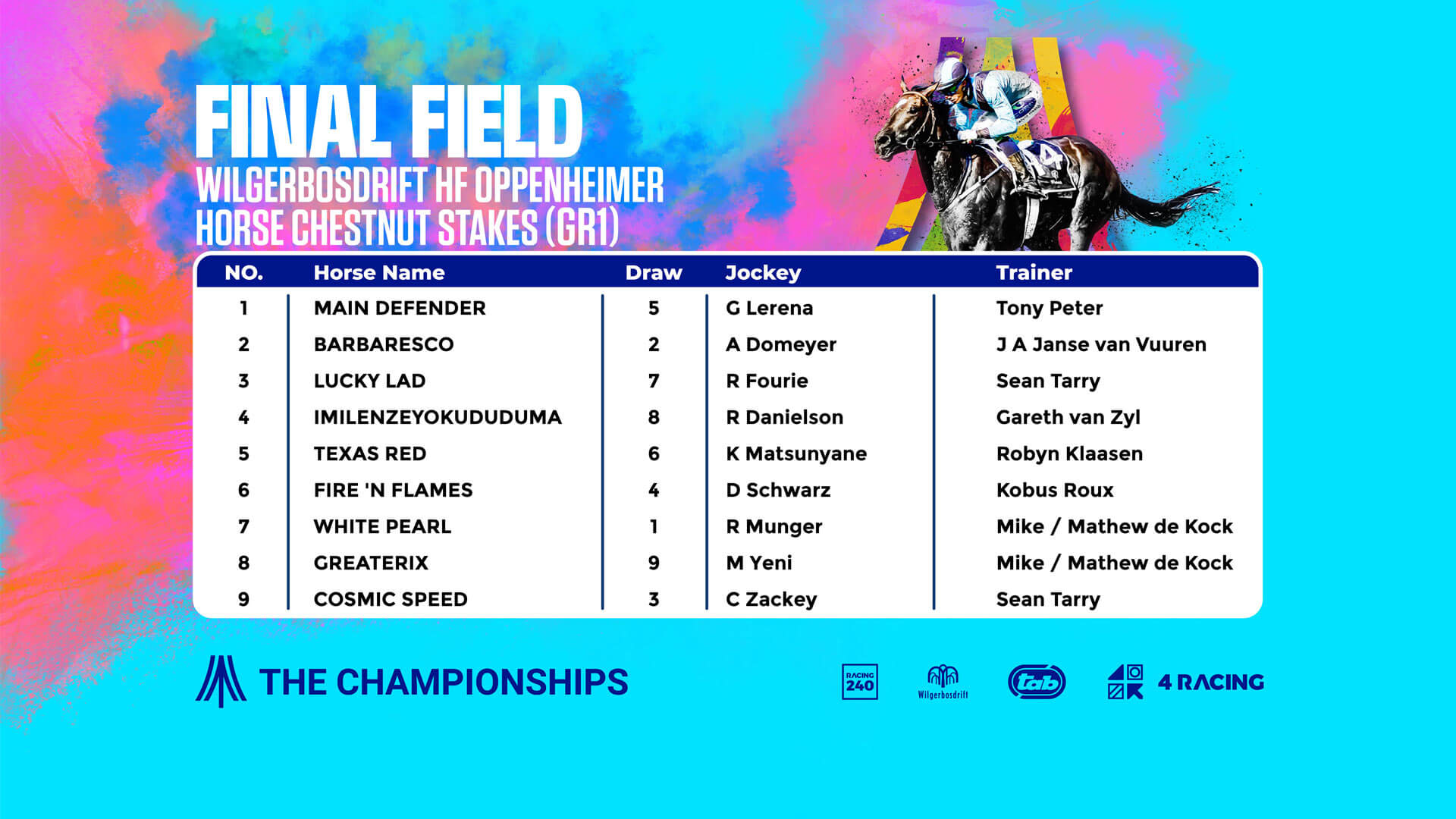 FINAL FIELD
WILGERBOSDRIFT HF OPPENHEIMER
HORSE CHESTNUT STAKES (GR1)

| NO. | Horse Name | Draw | Jockey | Trainer |
|---|---|---|---|---|
| 1 | MAIN DEFENDER | 5 | G Lerena | Tony Peter |
| 2 | BARBARESCO | 2 | A Domeyer | J A Janse van Vuuren |
| 3 | LUCKY LAD | 7 | R Fourie | Sean Tarry |
| 4 | IMILENZEYOKUDUDUMA | 8 | R Danielson | Gareth van Zyl |
| 5 | TEXAS RED | 6 | K Matsunyane | Robyn Klaasen |
| 6 | FIRE 'N FLAMES | 4 | D Schwarz | Kobus Roux |
| 7 | WHITE PEARL | 1 | R Munger | Mike / Mathew de Kock |
| 8 | GREATERIX | 9 | M Yeni | Mike / Mathew de Kock |
| 9 | COSMIC SPEED | 3 | C Zackey | Sean Tarry |

THE CHAMPIONSHIPS

RACING 240 Wilgerbosdrift tab 4 RACING